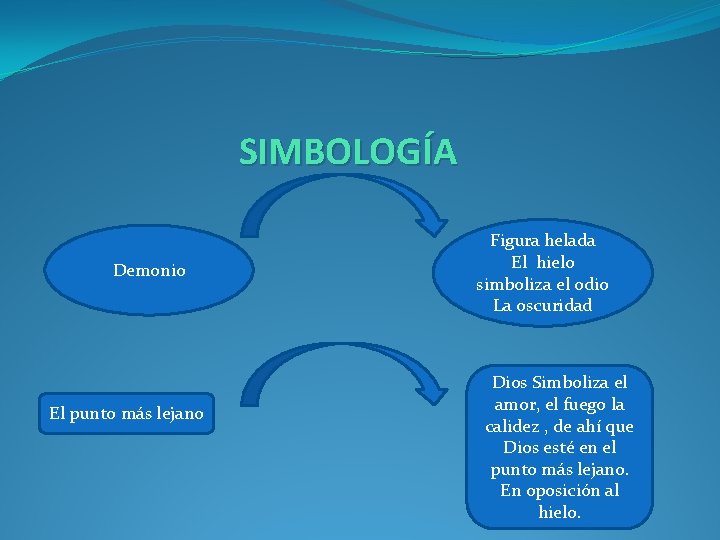 SIMBOLOGÍA

Demonio

Figura helada
El hielo
simboliza el odio
La oscuridad

El punto más lejano

Dios Simboliza el amor, el fuego la calidez , de ahí que Dios esté en el punto más lejano. En oposición al hielo.